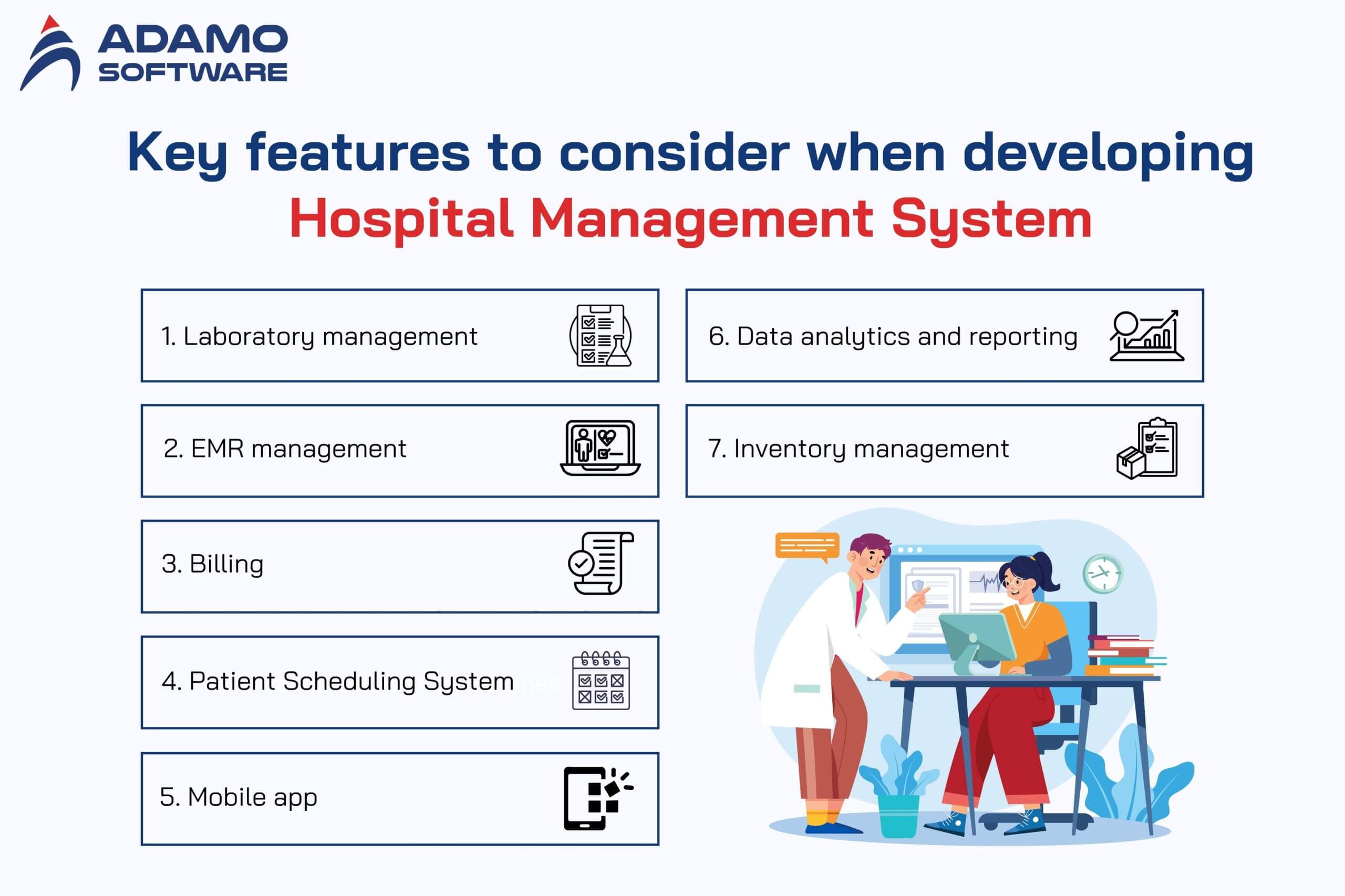 ADAMO SOFTWARE

Key features to consider when developing Hospital Management System

1. Laboratory management

2. EMR management

3. Billing

4. Patient Scheduling System

5. Mobile app

6. Data analytics and reporting

7. Inventory management